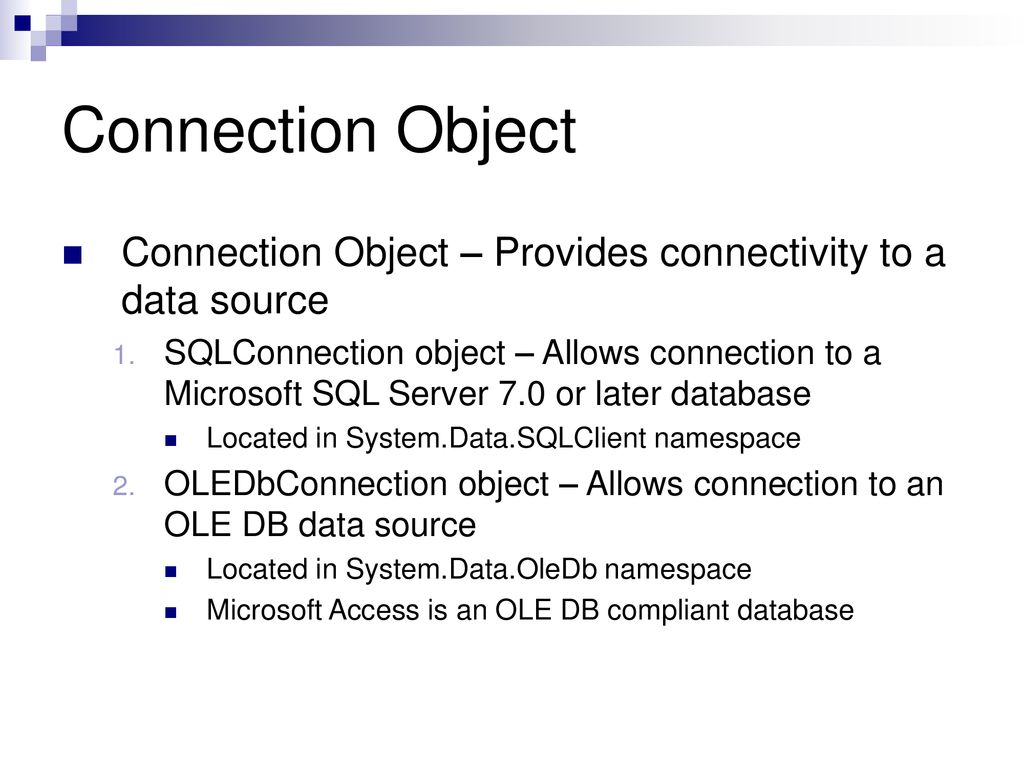 Connection Object

Connection Object – Provides connectivity to a data source

1. SQLConnection object – Allows connection to a Microsoft SQL Server 7.0 or later database

Located in System.Data.SQLClient namespace

2. OLEDbConnection object – Allows connection to an OLE DB data source

Located in System.Data.OleDb namespace

Microsoft Access is an OLE DB compliant database